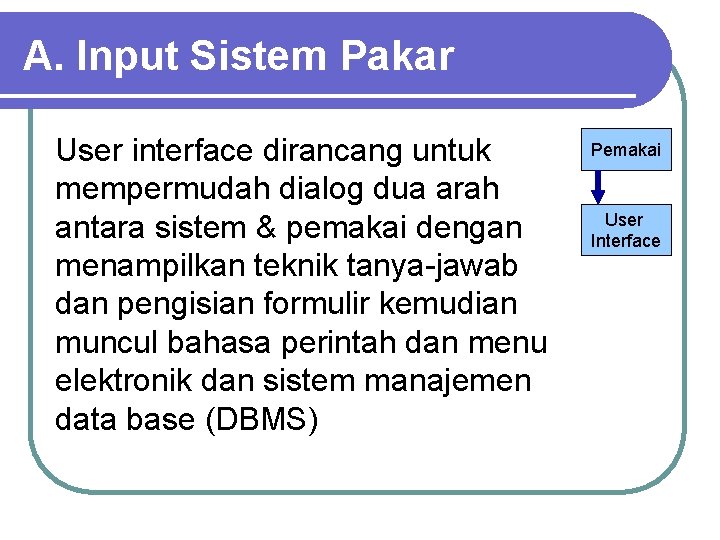 A. Input Sistem Pakar

User interface dirancang untuk mempermudah dialog dua arah antara sistem & pemakai dengan menampilkan teknik tanya-jawab dan pengisian formulir kemudian muncul bahasa perintah dan menu elektronik dan sistem manajemen data base (DBMS)

Pemakai

User Interface